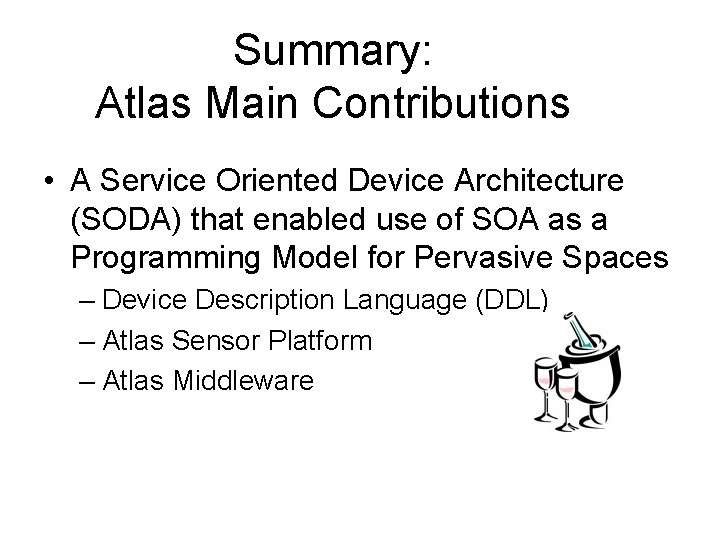 Summary:
Atlas Main Contributions

• A Service Oriented Device Architecture (SODA) that enabled use of SOA as a Programming Model for Pervasive Spaces
– Device Description Language (DDL)
– Atlas Sensor Platform
– Atlas Middleware